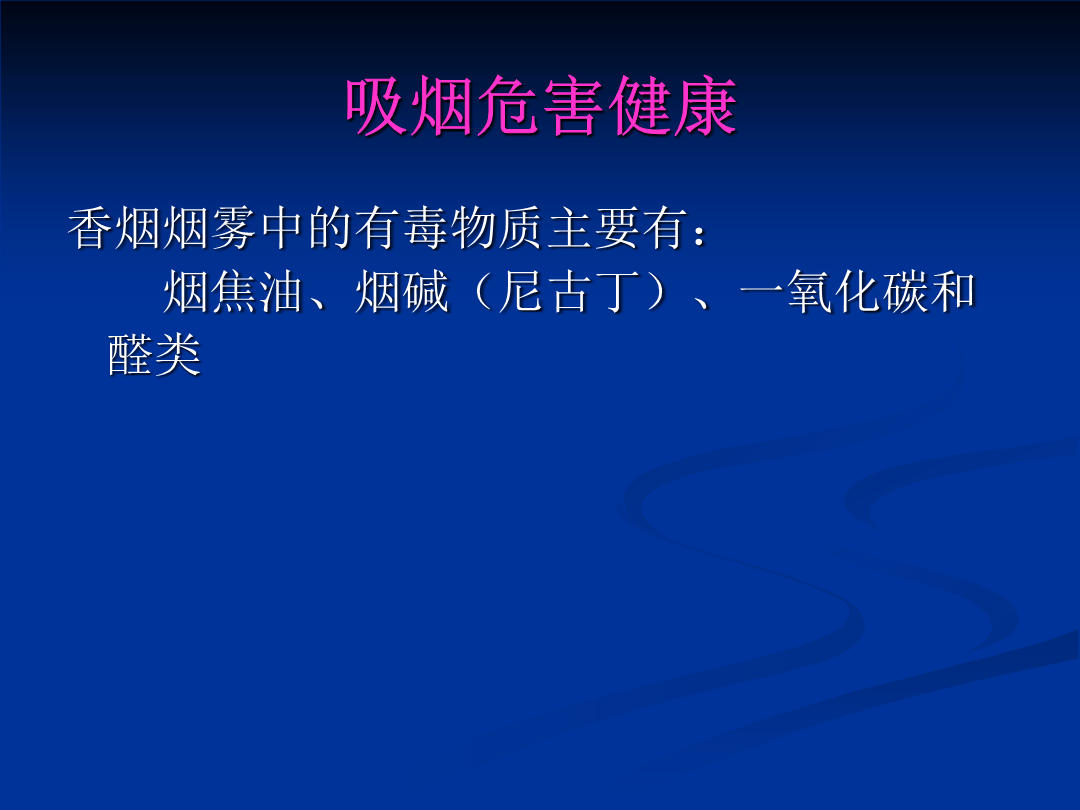 吸烟危害健康

香烟烟雾中的有毒物质主要有：
烟焦油、烟碱（尼古丁）、一氧化碳和醛类